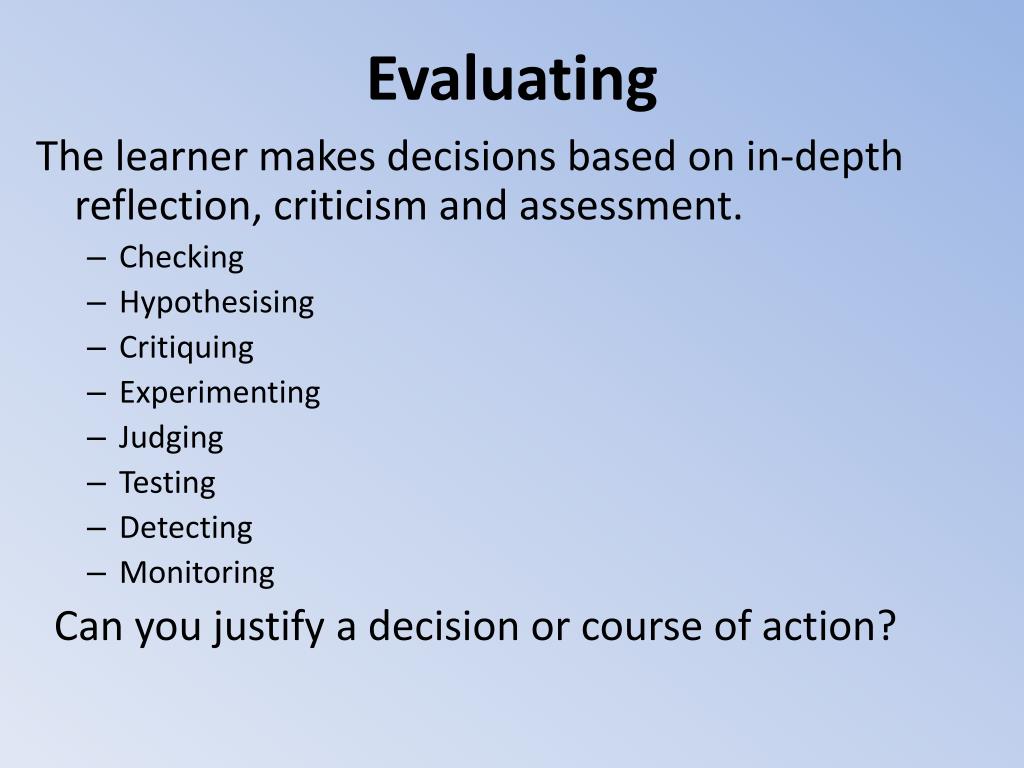 Evaluating

The learner makes decisions based on in-depth reflection, criticism and assessment.

– Checking
– Hypothesising
– Critiquing
– Experimenting
– Judging
– Testing
– Detecting
– Monitoring

Can you justify a decision or course of action?